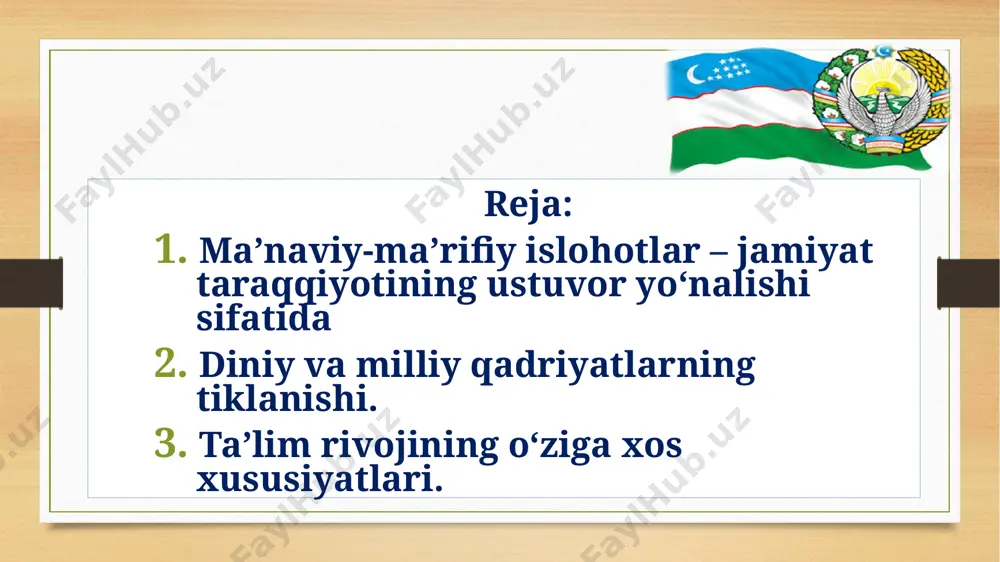 FaylHub.uz

Reja:

1. Ma’naviy-ma’rifiy islohotlar – jamiyat taraqqiyotining ustuvor yo‘nalishi sifatida

2. Diniy va milliy qadriyatlarning tiklanishi.

3. Ta’lim rivojining o‘ziga xos xususiyatlari.